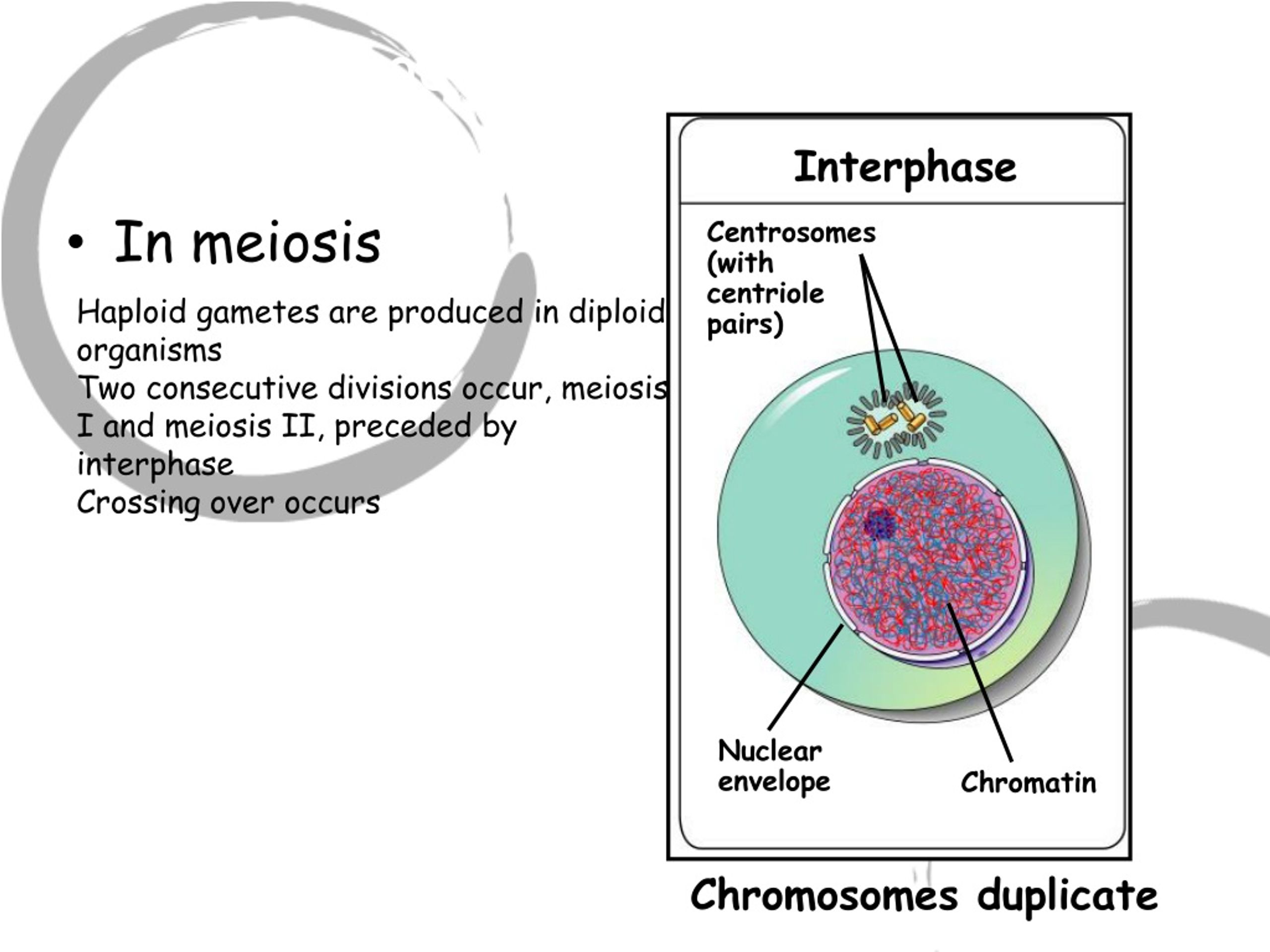 • In meiosis

Haploid gametes are produced in diploid organisms
Two consecutive divisions occur, meiosis I and meiosis II, preceded by interphase
Crossing over occurs

Interphase

Centrosomes (with centriole pairs)

Nuclear envelope

Chromatin

Chromosomes duplicate